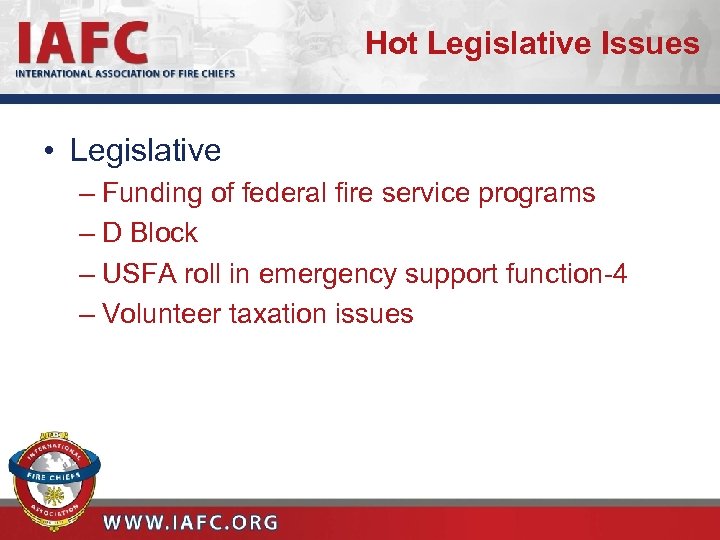 IAFC
INTERNATIONAL ASSOCIATION OF FIRE CHIEFS

Hot Legislative Issues

• Legislative
– Funding of federal fire service programs
– D Block
– USFA roll in emergency support function-4
– Volunteer taxation issues

INTERNATIONAL
FIRE CHIEFS
ASSOCIATION

WWW.IAFC.ORG